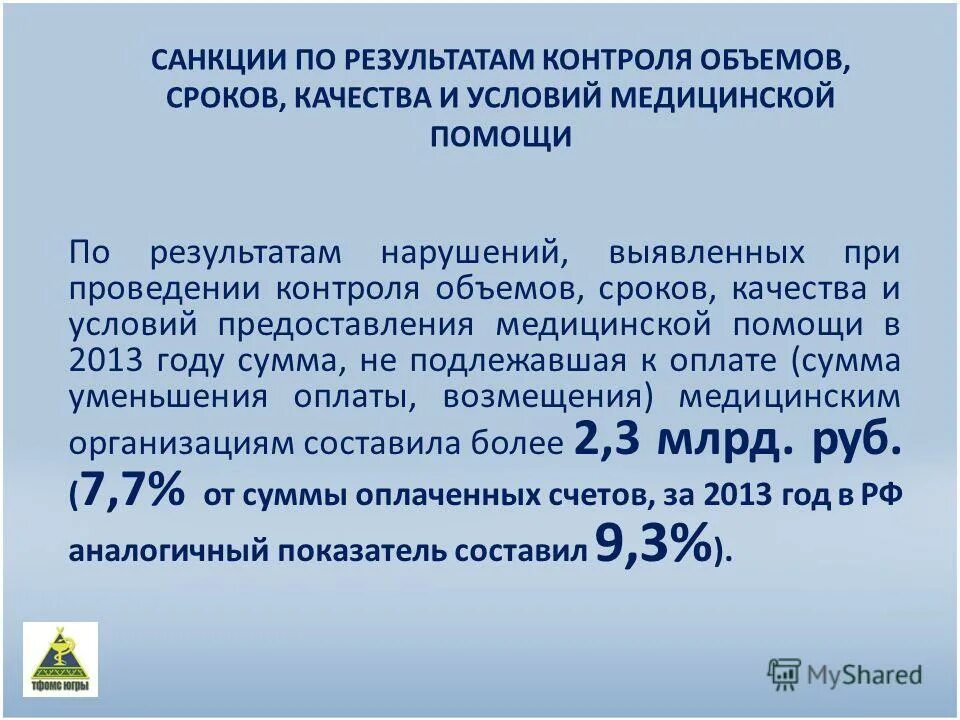 САНКЦИИ ПО РЕЗУЛЬТАТАМ КОНТРОЛЯ ОБЪЕМОВ, СРОКОВ, КАЧЕСТВА И УСЛОВИЙ МЕДИЦИНСКОЙ ПОМОЩИ

По результатам нарушений, выявленных при проведении контроля объемов, сроков, качества и условий предоставления медицинской помощи в 2013 году сумма, не подлежавшая к оплате (сумма уменьшения оплаты, возмещения) медицинским организациям составила более 2,3 млрд. руб. (7,7% от суммы оплаченных счетов, за 2013 год в РФ аналогичный показатель составил 9,3%).

ТФОМС ЮГРЫ

MyShared